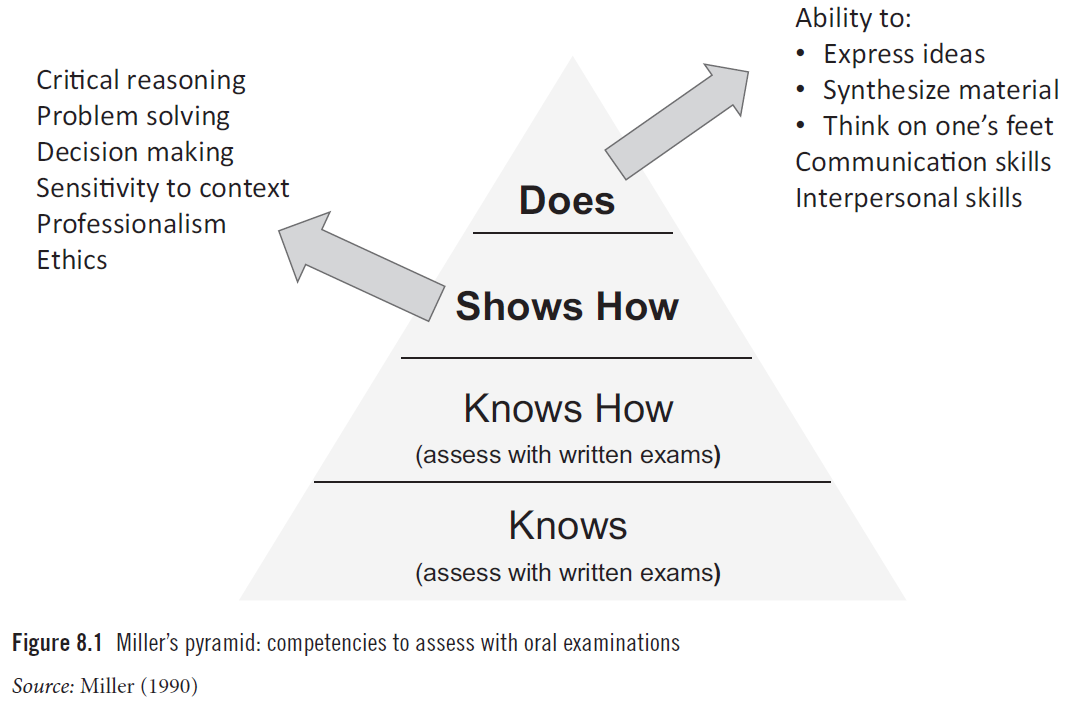 Critical reasoning
Problem solving
Decision making
Sensitivity to context
Professionalism
Ethics

Ability to:
• Express ideas
• Synthesize material
• Think on one's feet
Communication skills
Interpersonal skills

Does

Shows How

Knows How
(assess with written exams)

Knows
(assess with written exams)

Figure 8.1 Miller's pyramid: competencies to assess with oral examinations

Source: Miller (1990)